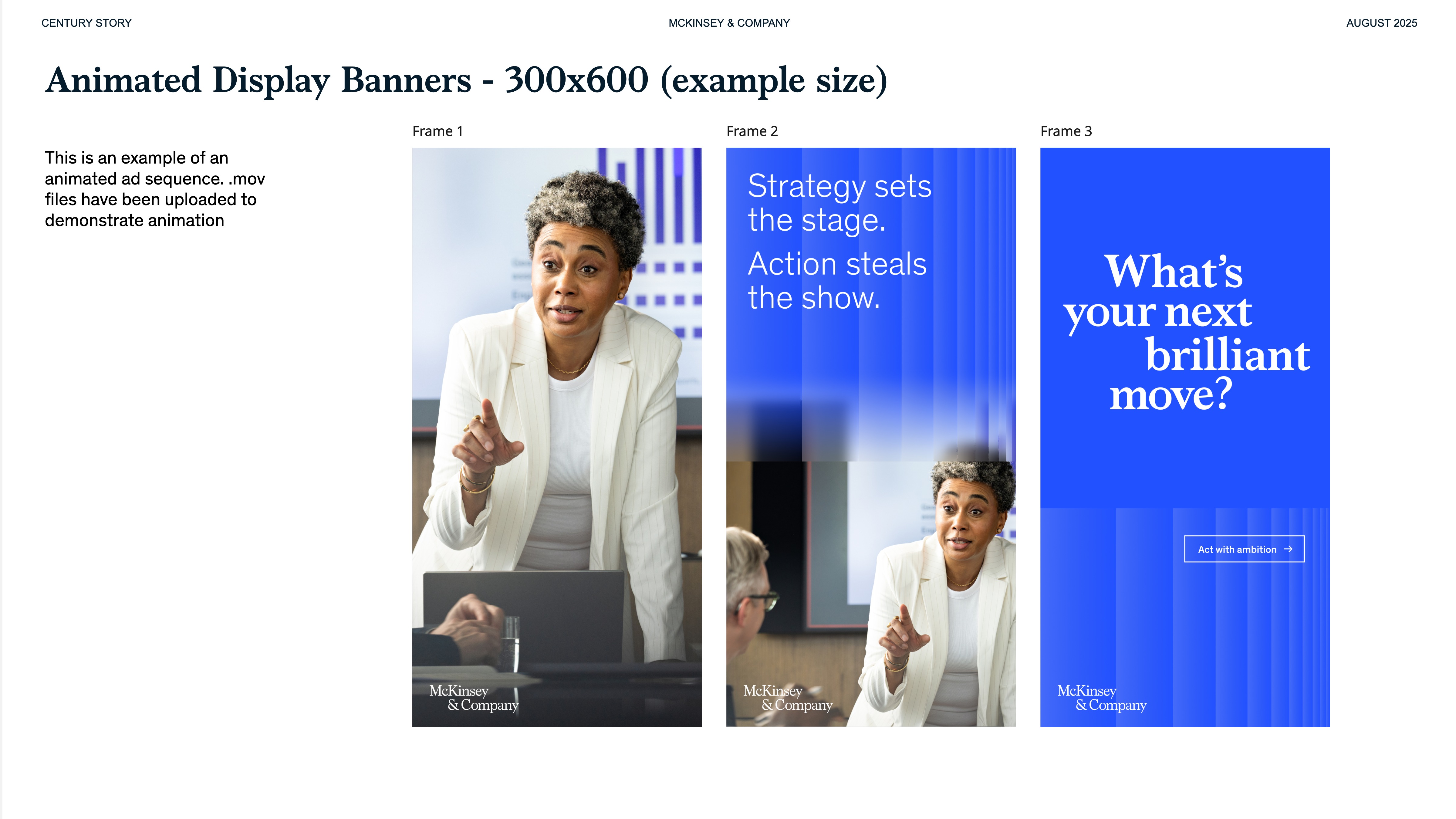 CENTURY STORY

MCKINSEY & COMPANY

AUGUST 2025

Animated Display Banners - 300x600 (example size)

This is an example of an animated ad sequence. .mov files have been uploaded to demonstrate animation

Frame 1

McKinsey & Company

Frame 2

Strategy sets the stage.

Action steals the show.

McKinsey & Company

Frame 3

What's your next brilliant move?

Act with ambition →

McKinsey & Company